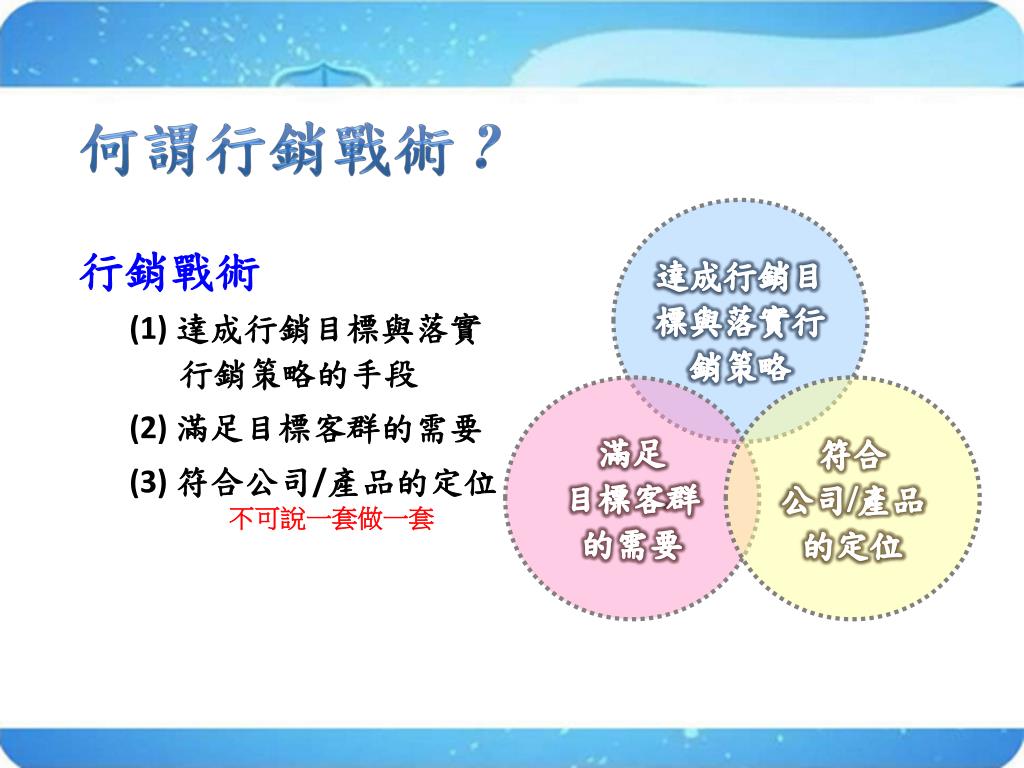 何謂行銷戰術？

行銷戰術

(1) 達成行銷目標與落實行銷策略的手段

(2) 滿足目標客群的需要

(3) 符合公司/產品的定位

不可說一套做一套

達成行銷目標與落實行銷策略

滿足目標客群的需要

符合公司/產品的定位